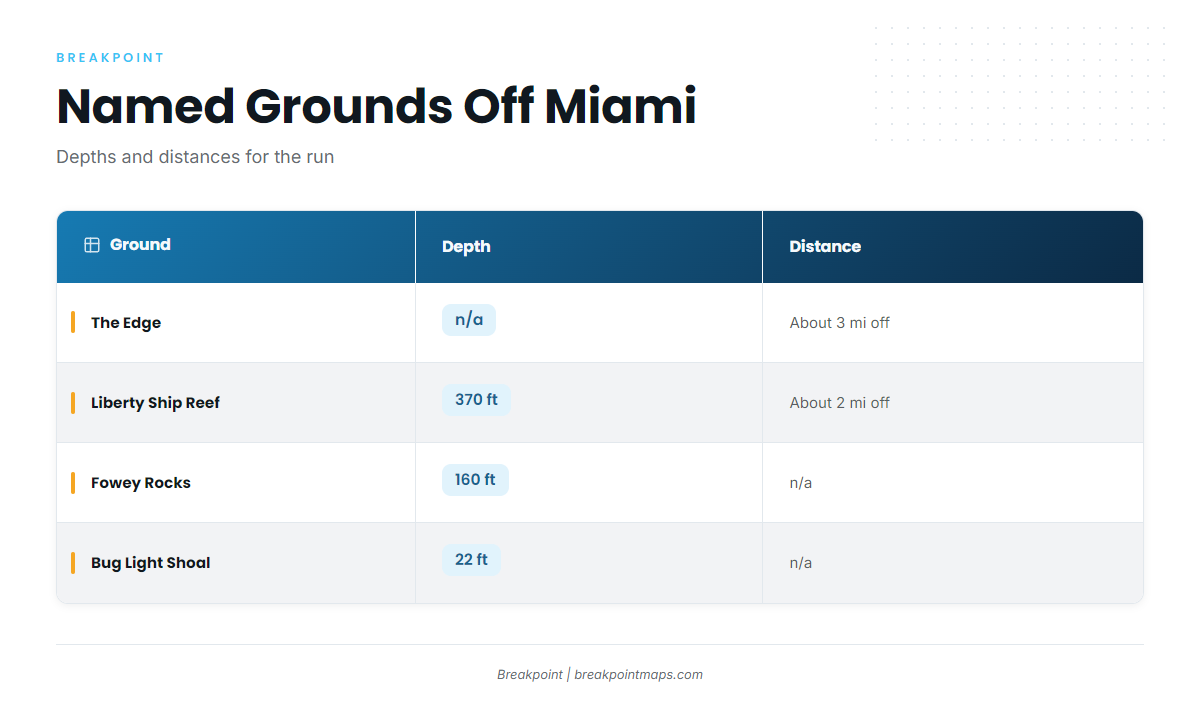 BREAKPOINT

Named Grounds Off Miami

Depths and distances for the run

| Ground | Depth | Distance |
|---|---|---|
| The Edge | n/a | About 3 mi off |
| Liberty Ship Reef | 370 ft | About 2 mi off |
| Fowey Rocks | 160 ft | n/a |
| Bug Light Shoal | 22 ft | n/a |

Breakpoint | breakpointmaps.com